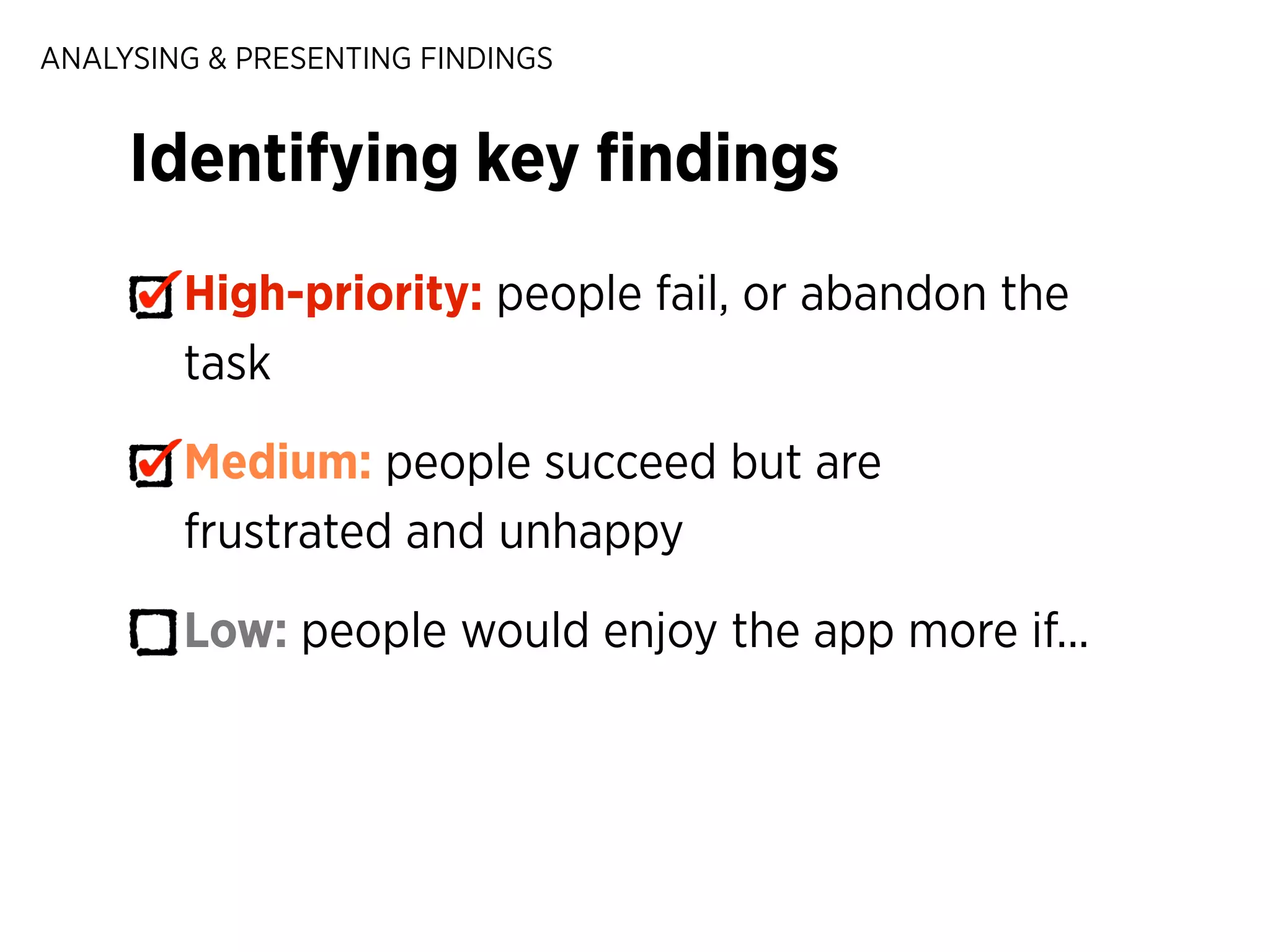 ANALYSING & PRESENTING FINDINGS

Identifying key findings

High-priority: people fail, or abandon the task

Medium: people succeed but are frustrated and unhappy

Low: people would enjoy the app more if...